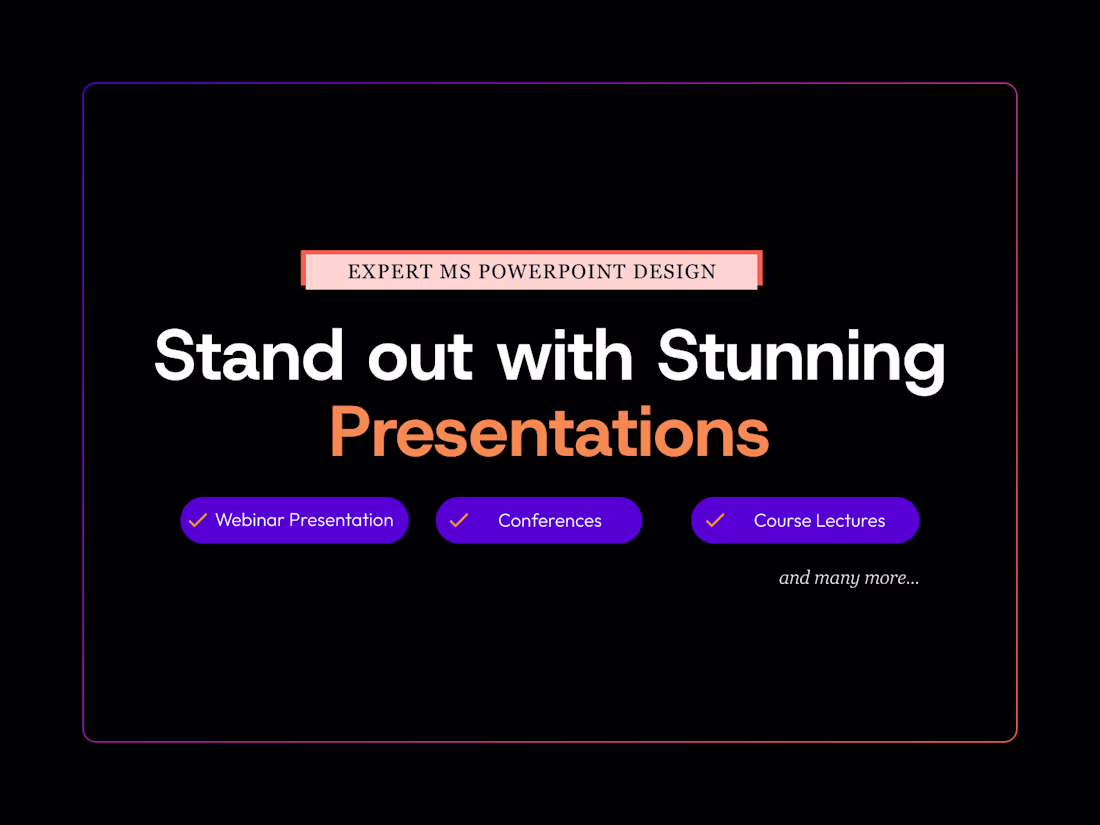 EXPERT MS POWERPOINT DESIGN

Stand out with Stunning Presentations

Webinar Presentation

Conferences

Course Lectures

and many more...